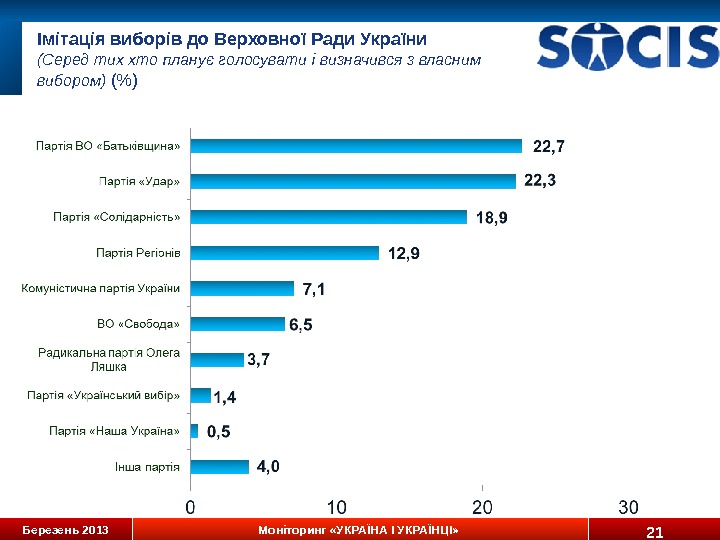 Імітація виборів до Верховної Ради України
(Серед тих хто планує голосувати і визначився з власним вибором) (%)

SOCIS

Партія ВО «Батьківщина» 22,7
Партія «Удар» 22,3
Партія «Солідарність» 18,9
Партія Регіонів 12,9
Комуністична партія України 7,1
ВО «Свобода» 6,5
Радикальна партія Олега Ляшка 3,7
Партія «Український вибір» 1,4
Партія «Наша Україна» 0,5
Інша партія 4,0

0 10 20 30

Березень 2013
Моніторинг «УКРАЇНА І УКРАЇНЦІ»
21